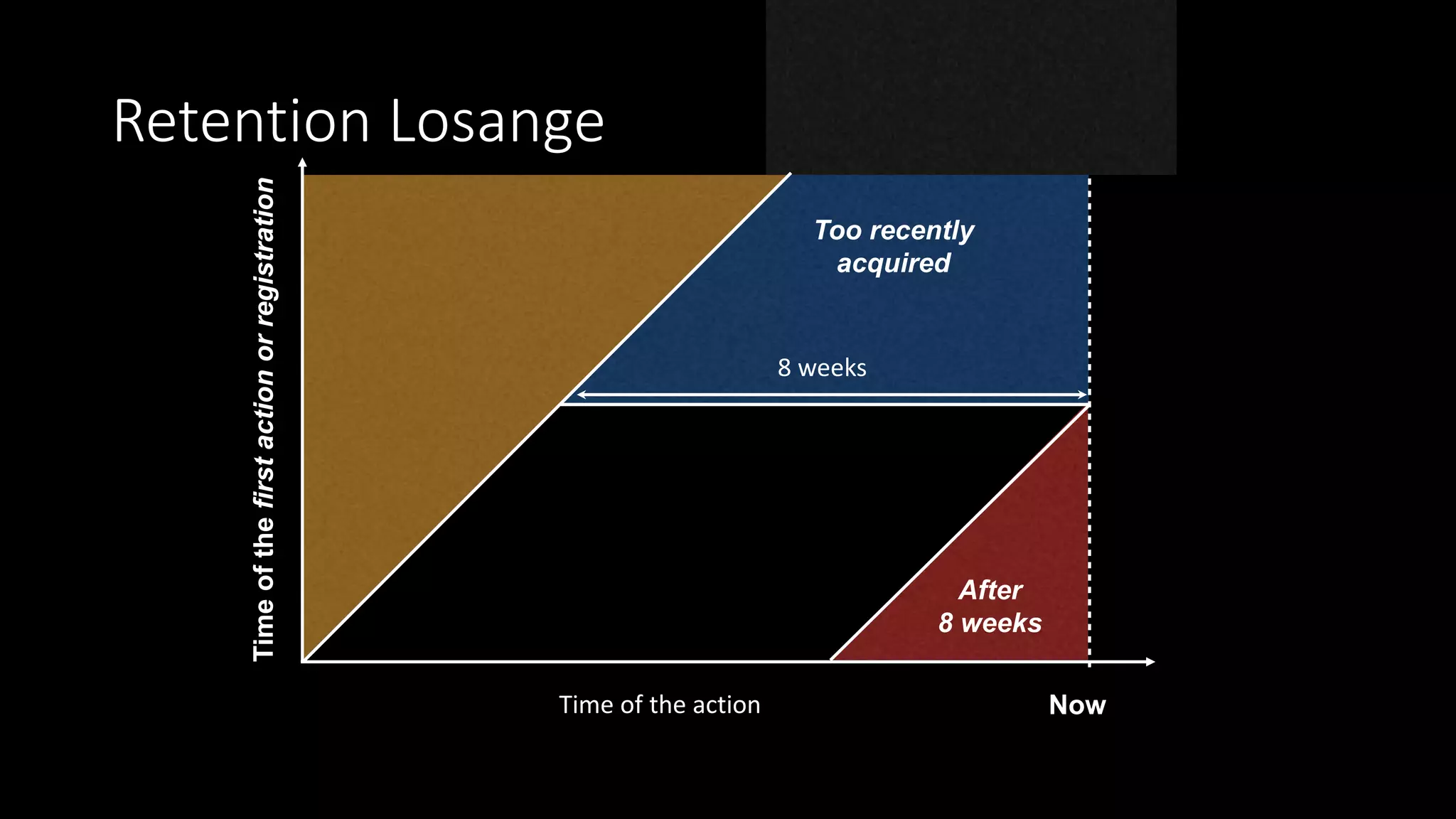 Retention Losange

Time of the first action or registration

Too recently acquired

8 weeks

After 8 weeks

Time of the action

Now